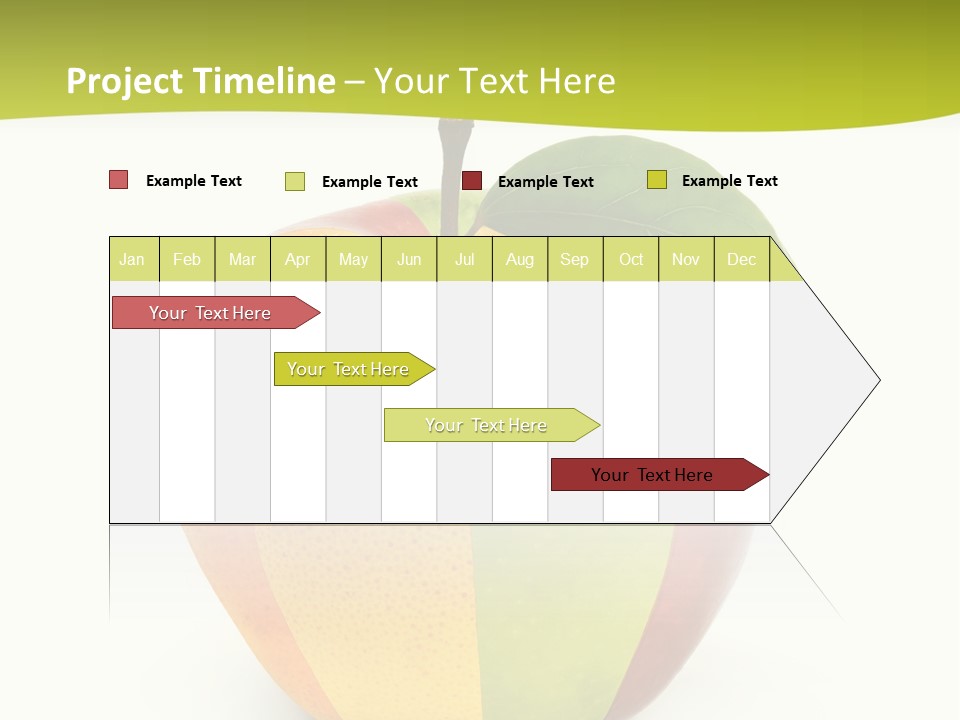 Project Timeline – Your Text Here

Example Text
Example Text
Example Text
Example Text

| Jan | Feb | Mar | Apr | May | Jun | Jul | Aug | Sep | Oct | Nov | Dec |
|---|---|---|---|---|---|---|---|---|---|---|---|

Your Text Here

Your Text Here

Your Text Here

Your Text Here